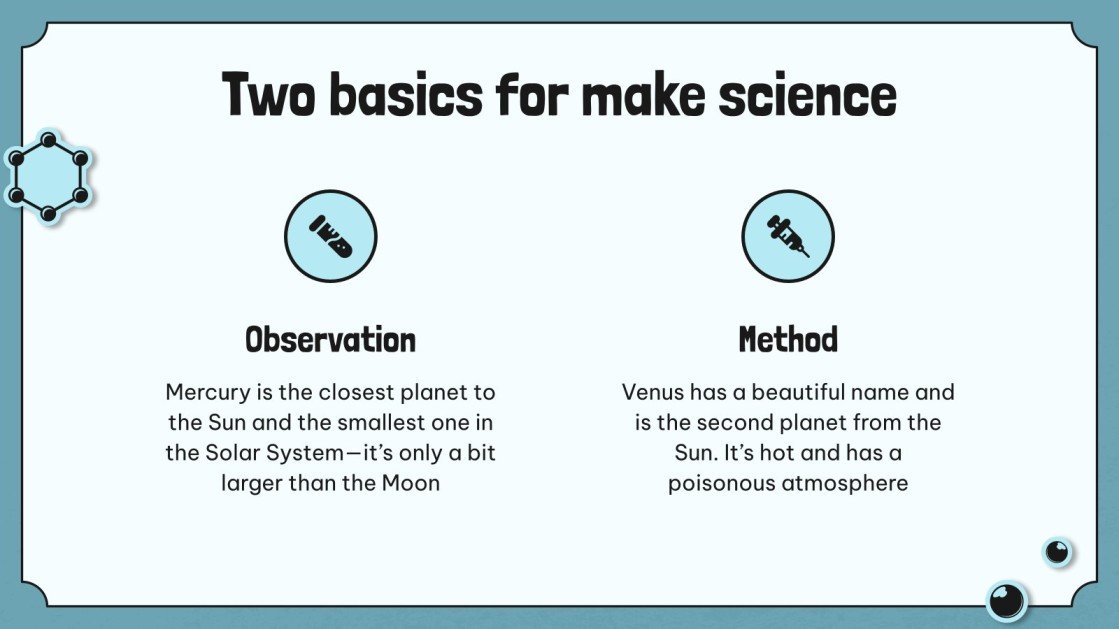 Two basics for make science

Observation

Mercury is the closest planet to the Sun and the smallest one in the Solar System—it's only a bit larger than the Moon

Method

Venus has a beautiful name and is the second planet from the Sun. It's hot and has a poisonous atmosphere